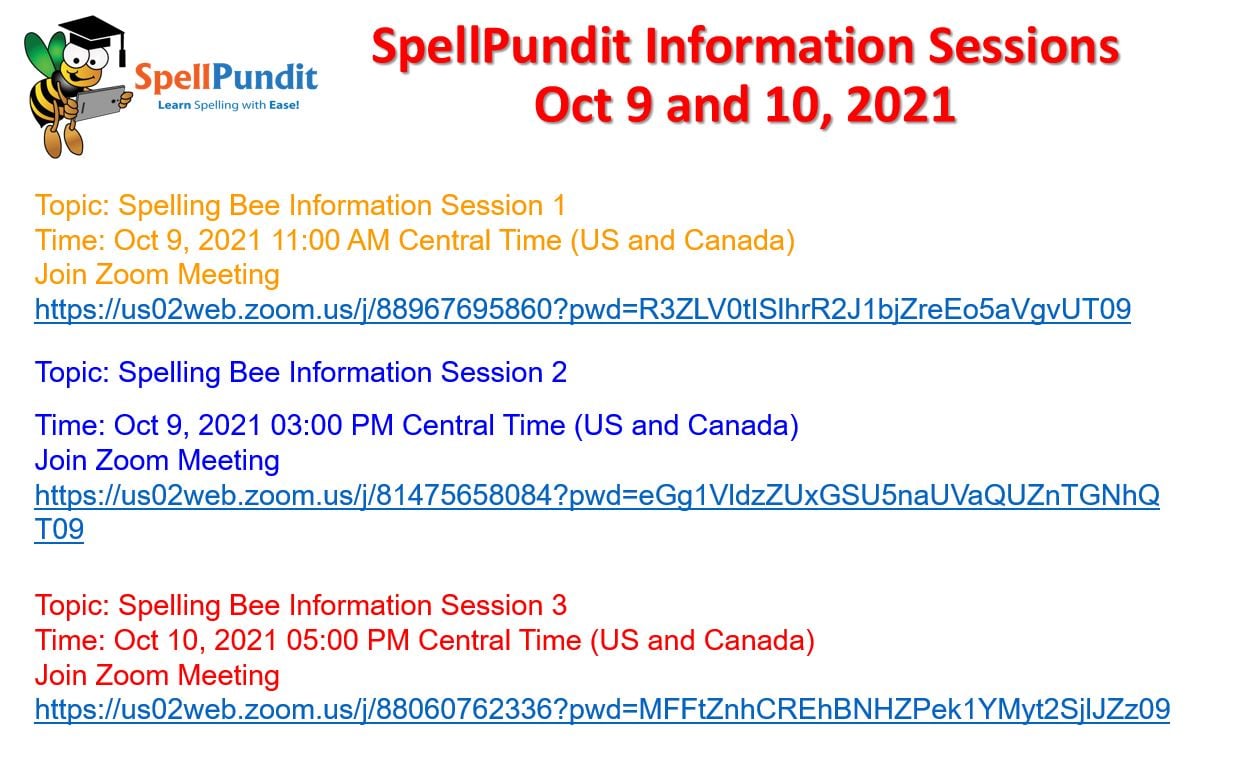 SpellPundit
Learn Spelling with Ease!

SpellPundit Information Sessions
Oct 9 and 10, 2021

Topic: Spelling Bee Information Session 1
Time: Oct 9, 2021 11:00 AM Central Time (US and Canada)
Join Zoom Meeting
https://us02web.zoom.us/j/88967695860?pwd=R3ZLV0tISlhrR2J1bjZreEo5aVgvUT09

Topic: Spelling Bee Information Session 2

Time: Oct 9, 2021 03:00 PM Central Time (US and Canada)
Join Zoom Meeting
https://us02web.zoom.us/j/81475658084?pwd=eGg1VldzZUxGSU5naUVaQUZnTGNhQT09

Topic: Spelling Bee Information Session 3
Time: Oct 10, 2021 05:00 PM Central Time (US and Canada)
Join Zoom Meeting
https://us02web.zoom.us/j/88060762336?pwd=MFFtZnhCREhBNHZPek1YMyt2SjlJZz09